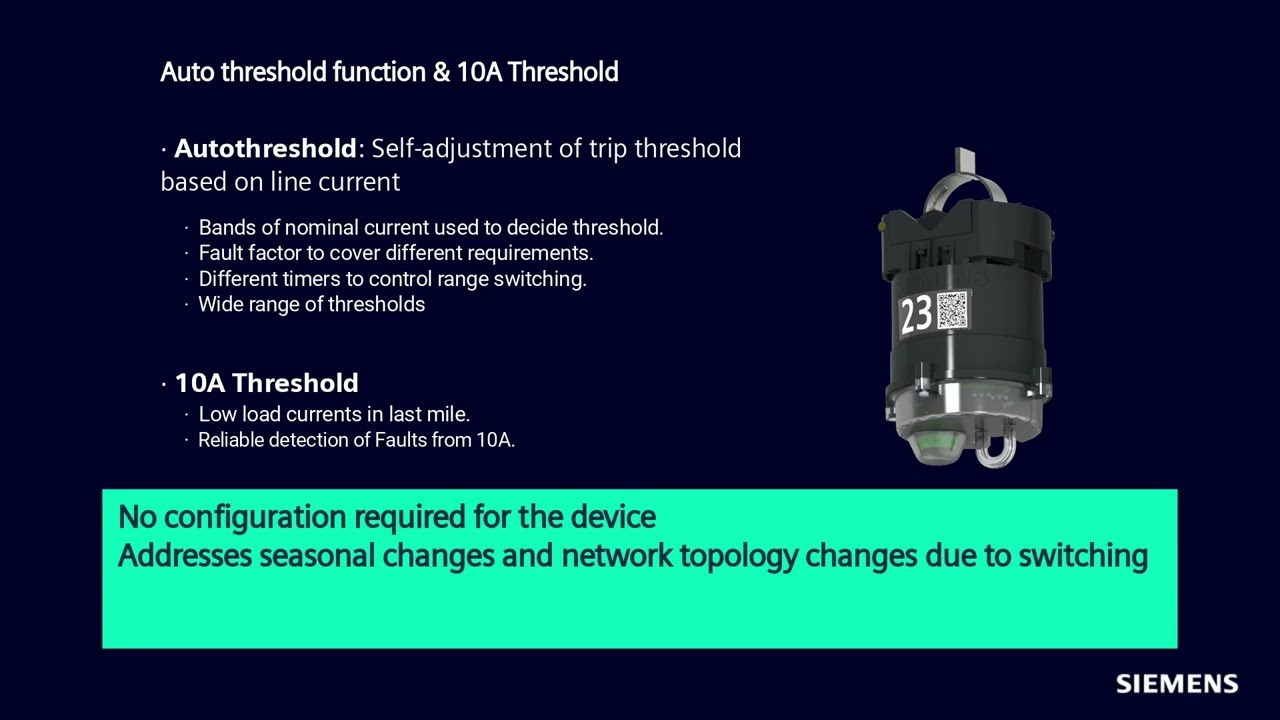 Auto threshold function & 10A Threshold

· **Autothreshold**: Self-adjustment of trip threshold based on line current

· Bands of nominal current used to decide threshold.
· Fault factor to cover different requirements.
· Different timers to control range switching.
· Wide range of thresholds

· **10A Threshold**
· Low load currents in last mile.
· Reliable detection of Faults from 10A.

23

No configuration required for the device
Addresses seasonal changes and network topology changes due to switching

SIEMENS